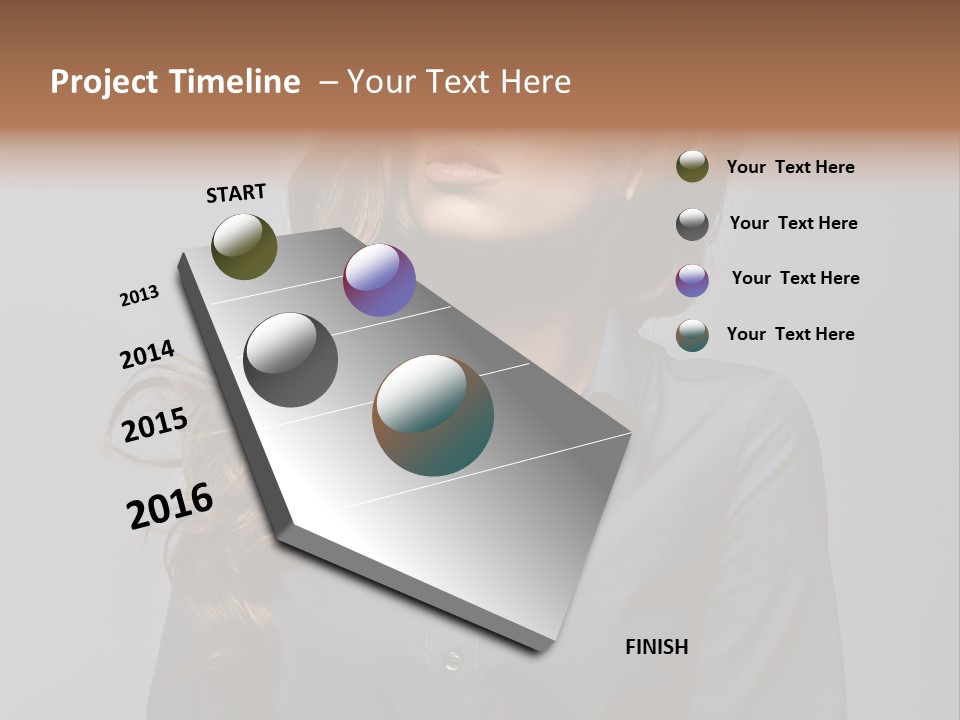 Project Timeline – Your Text Here

START

2013

2014

2015

2016

FINISH

Your Text Here

Your Text Here

Your Text Here

Your Text Here